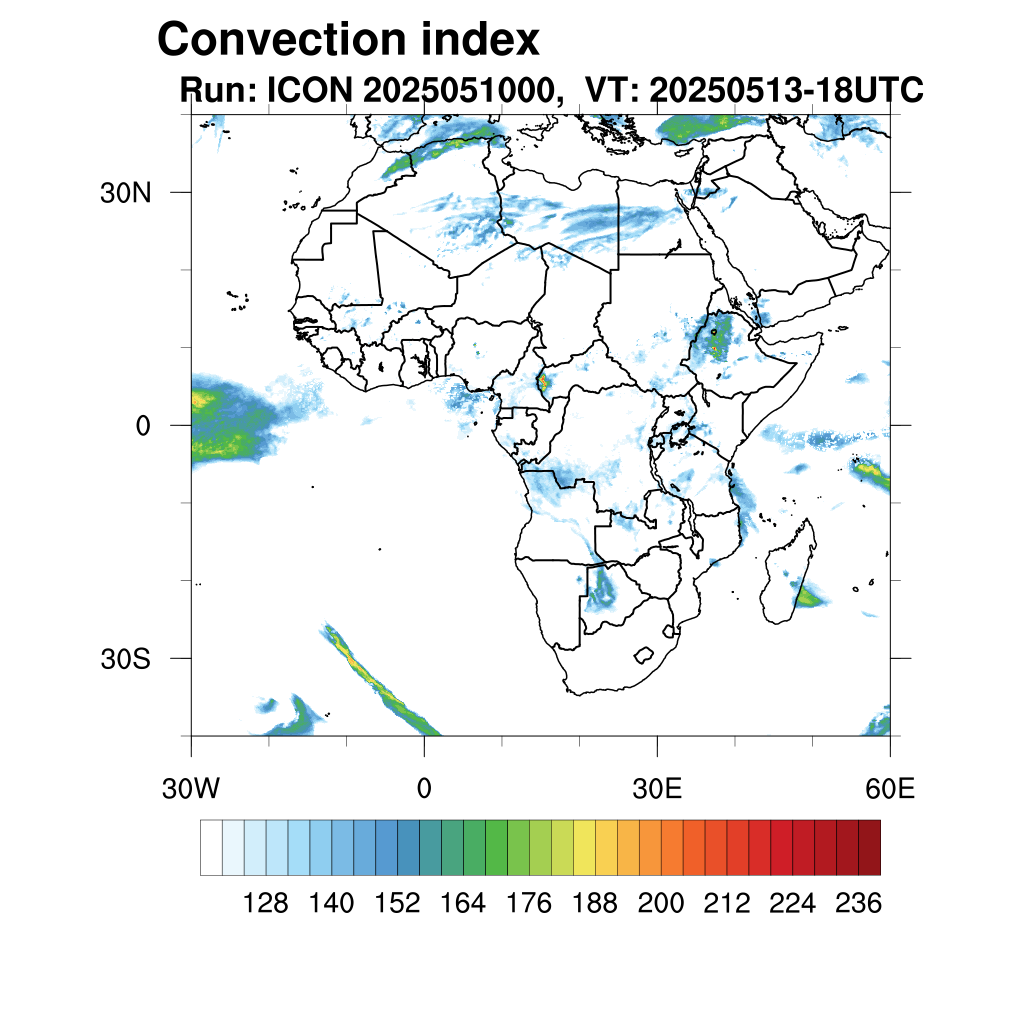 Convection index
Run: ICON 2025051000, VT: 20250513-18UTC

30N
0
30S

30W
0
30E
60E

128 140 152 164 176 188 200 212 224 236